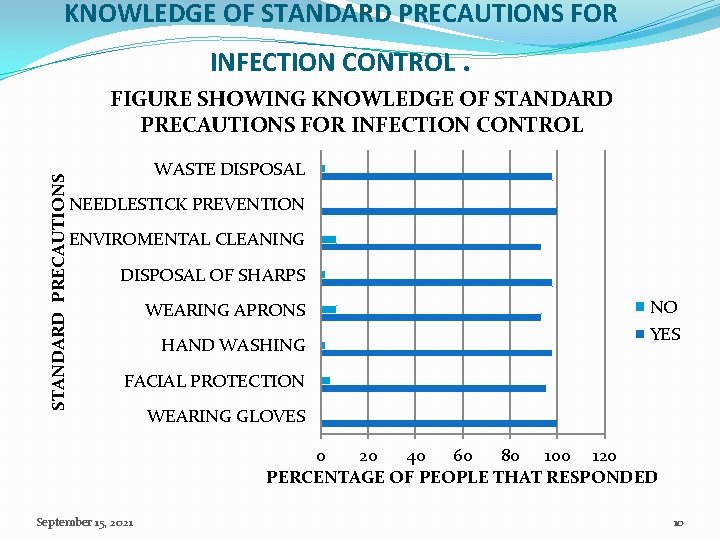 KNOWLEDGE OF STANDARD PRECAUTIONS FOR INFECTION CONTROL .

FIGURE SHOWING KNOWLEDGE OF STANDARD PRECAUTIONS FOR INFECTION CONTROL

STANDARD PRECAUTIONS

WASTE DISPOSAL
NEEDLESTICK PREVENTION
ENVIROMENTAL CLEANING
DISPOSAL OF SHARPS
WEARING APRONS
HAND WASHING
FACIAL PROTECTION
WEARING GLOVES

0 20 40 60 80 100 120

PERCENTAGE OF PEOPLE THAT RESPONDED

NO
YES

September 15, 2021

10